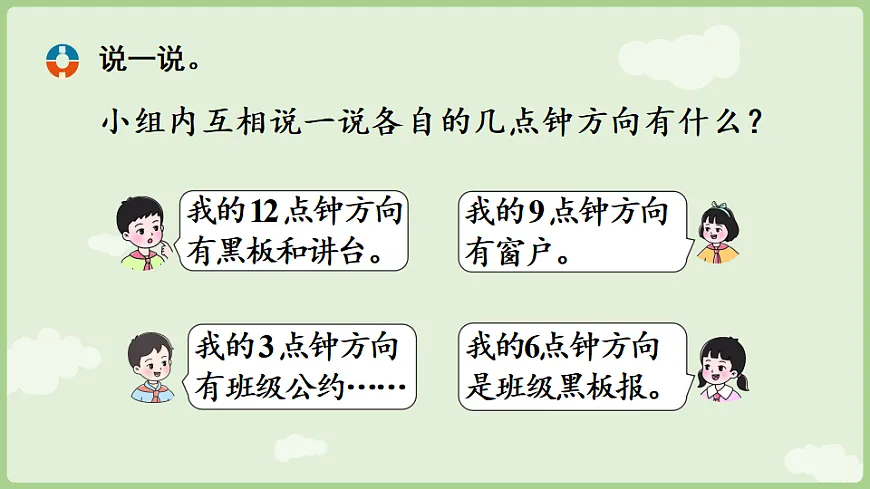 说一说。

小组内互相说一说各自的几点钟方向有什么？

我的12点钟方向有黑板和讲台。

我的9点钟方向有窗户。

我的3点钟方向有班级公约……

我的6点钟方向是班级黑板报。